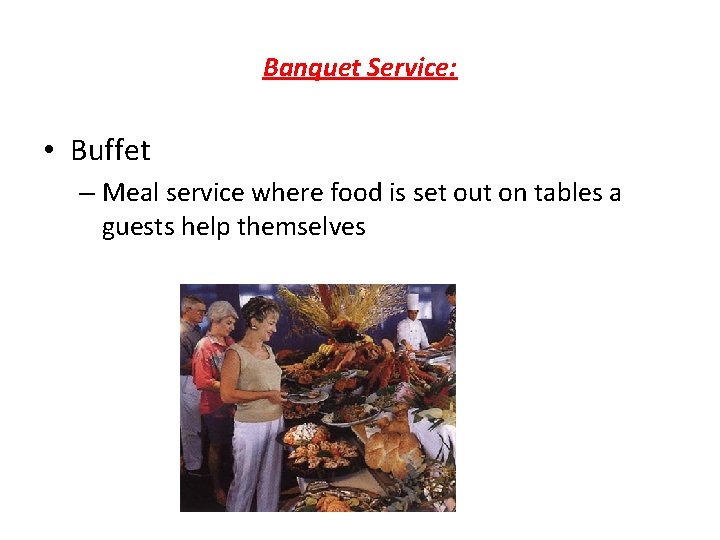 Banquet Service:

• Buffet

– Meal service where food is set out on tables a guests help themselves